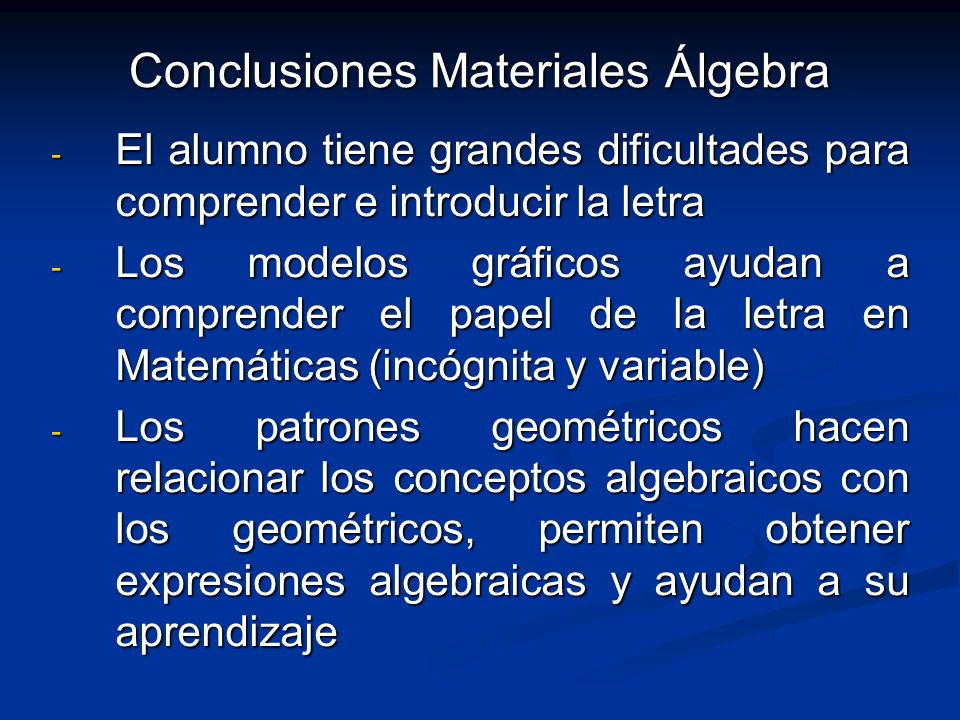 Conclusiones Materiales Álgebra

- El alumno tiene grandes dificultades para comprender e introducir la letra
- Los modelos gráficos ayudan a comprender el papel de la letra en Matemáticas (incógnita y variable)
- Los patrones geométricos hacen relacionar los conceptos algebraicos con los geométricos, permiten obtener expresiones algebraicas y ayudan a su aprendizaje